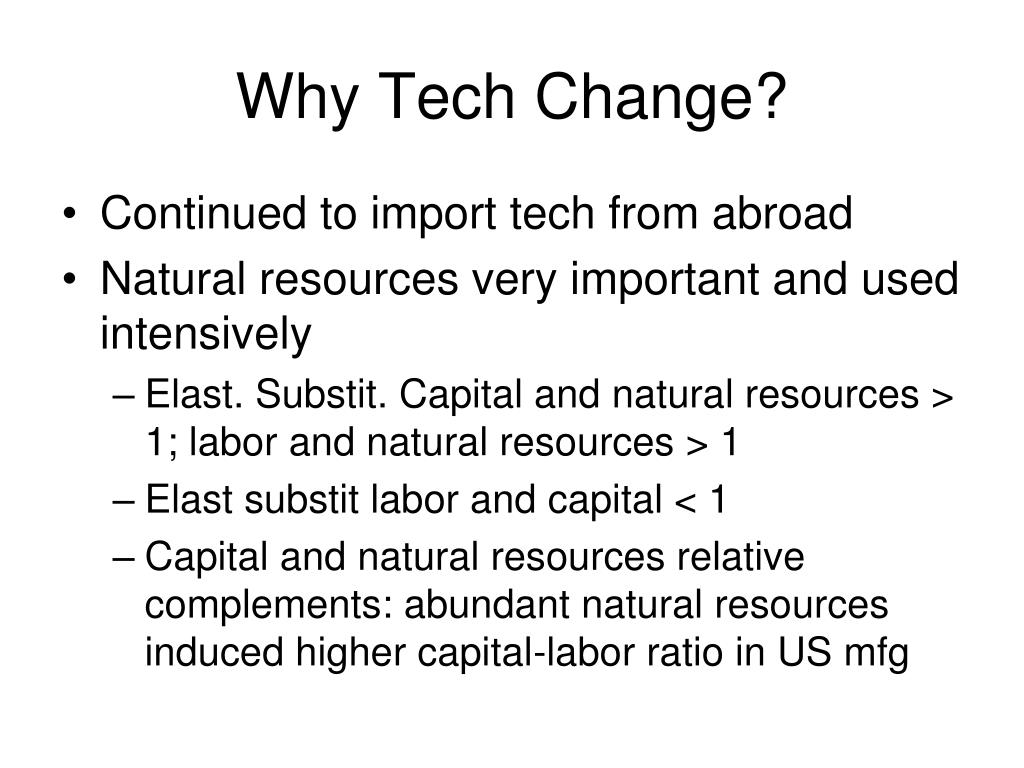 Why Tech Change?

• Continued to import tech from abroad
• Natural resources very important and used intensively
– Elast. Substit. Capital and natural resources > 1; labor and natural resources > 1
– Elast substit labor and capital < 1
– Capital and natural resources relative complements: abundant natural resources induced higher capital-labor ratio in US mfg